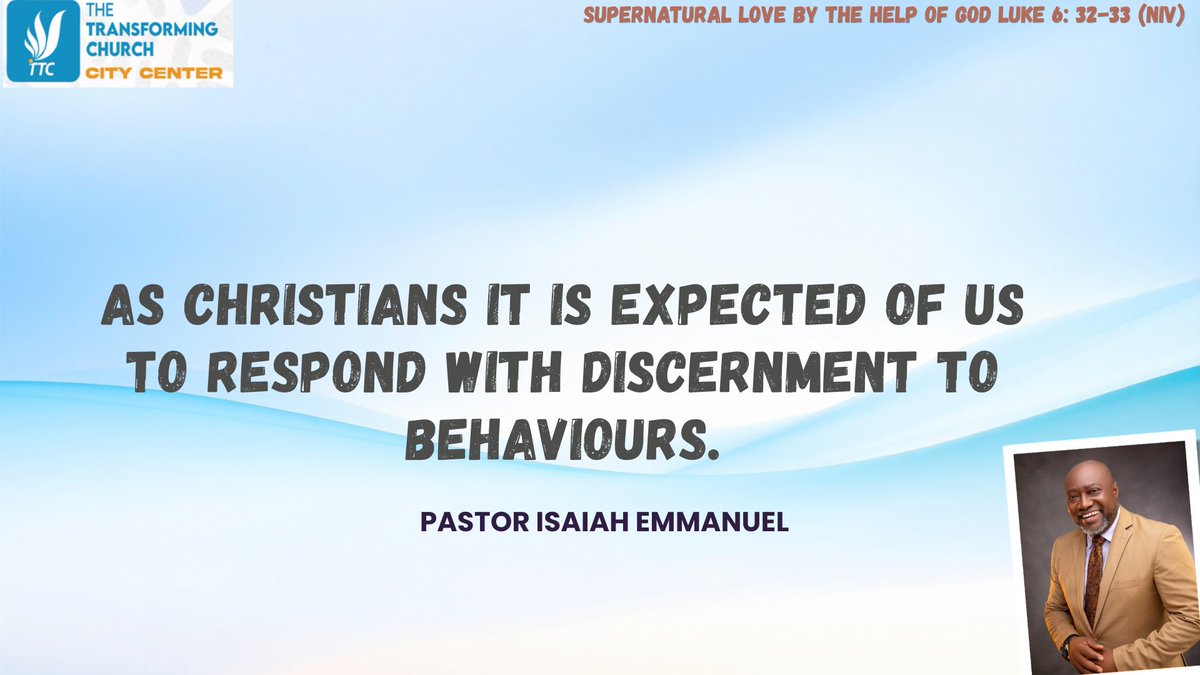 TTC THE TRANSFORMING CHURCH CITY CENTER

SUPERNATURAL LOVE BY THE HELP OF GOD LUKE 6: 32-33 (NIV)

AS CHRISTIANS IT IS EXPECTED OF US TO RESPOND WITH DISCERNMENT TO BEHAVIOURS.

PASTOR ISAIAH EMMANUEL